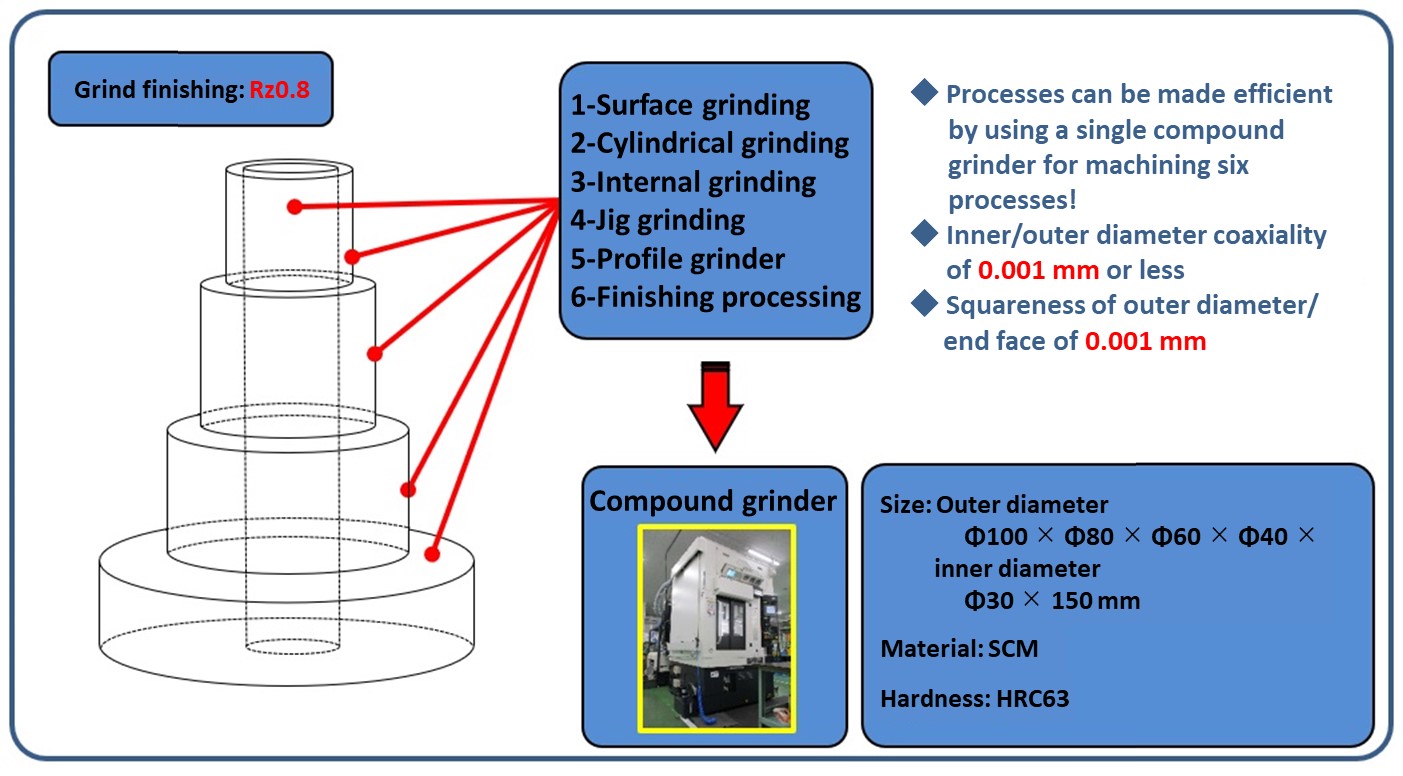 Grind finishing: Rz0.8

1-Surface grinding
2-Cylindrical grinding
3-Internal grinding
4-Jig grinding
5-Profile grinder
6-Finishing processing

◆ Processes can be made efficient by using a single compound grinder for machining six processes!
◆ Inner/outer diameter coaxiality of 0.001 mm or less
◆ Squareness of outer diameter/ end face of 0.001 mm

Compound grinder

Size: Outer diameter
Φ100 × Φ80 × Φ60 × Φ40 ×
inner diameter
Φ30 × 150 mm

Material: SCM

Hardness: HRC63